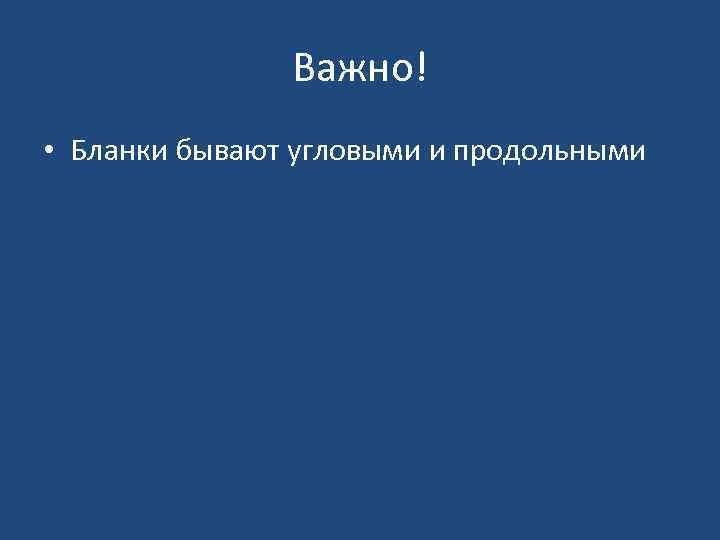 Важно!

• Бланки бывают угловыми и продольными